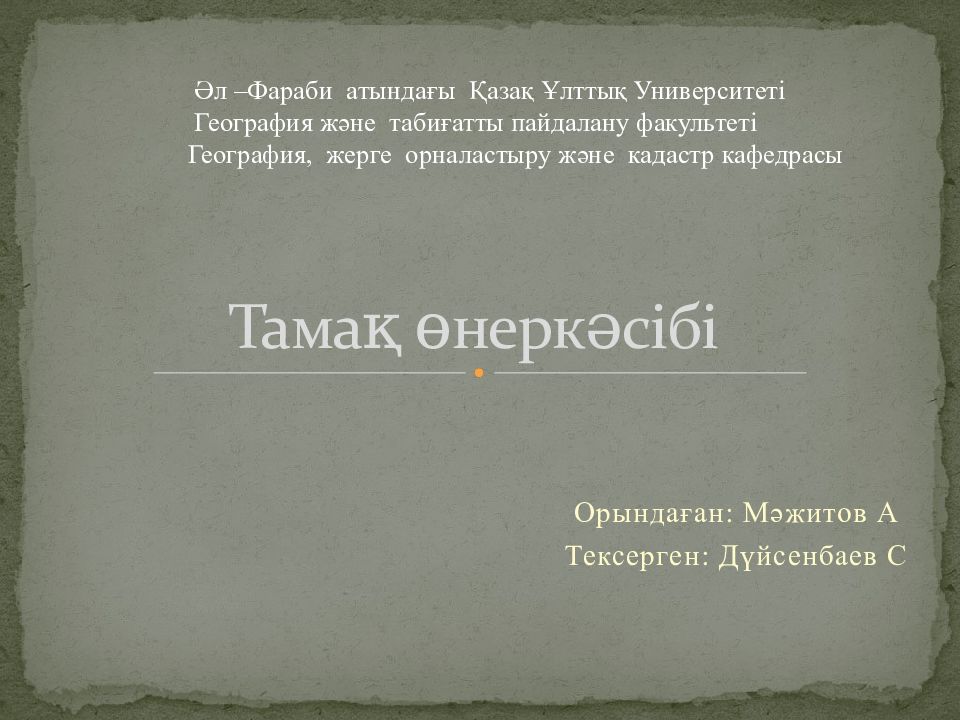 Әл –Фараби атындағы Қазақ Ұлттық Университеті
География және табиғатты пайдалану факультеті
География, жерге орналастыру және кадастр кафедрасы

Тамақ өнеркәсібі

Орындаған: Мәжитов А
Тексерген: Дүйсенбаев С